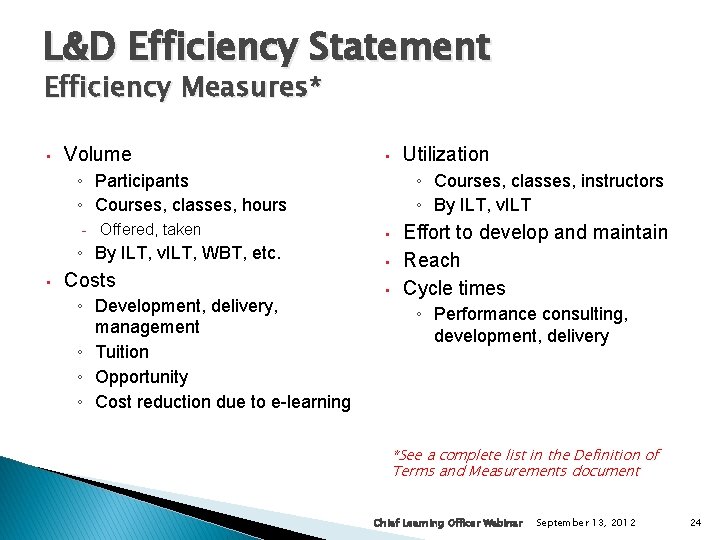 L&D Efficiency Statement
Efficiency Measures*

▪ Volume
◦ Participants
◦ Courses, classes, hours
- Offered, taken
◦ By ILT, vILT, WBT, etc.
▪ Costs
◦ Development, delivery, management
◦ Tuition
◦ Opportunity
◦ Cost reduction due to e-learning

▪ Utilization
◦ Courses, classes, instructors
◦ By ILT, vILT
▪ Effort to develop and maintain
▪ Reach
▪ Cycle times
◦ Performance consulting, development, delivery

*See a complete list in the Definition of Terms and Measurements document

Chief Learning Officer Webinar September 13, 2012 24